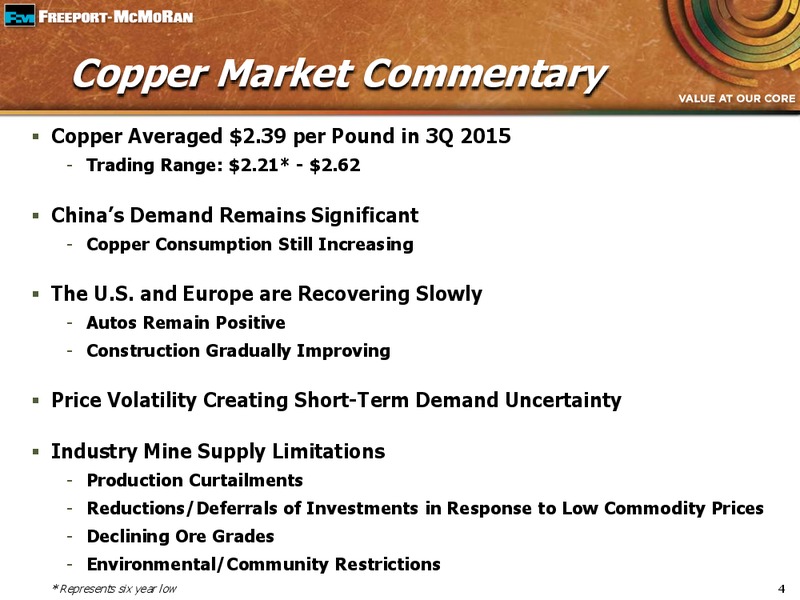 FCX FREEPORT-MCMORAN

Copper Market Commentary

VALUE AT OUR CORE

▪ Copper Averaged \$2.39 per Pound in 3Q 2015
- Trading Range: \$2.21* - \$2.62

▪ China's Demand Remains Significant
- Copper Consumption Still Increasing

▪ The U.S. and Europe are Recovering Slowly
- Autos Remain Positive
- Construction Gradually Improving

▪ Price Volatility Creating Short-Term Demand Uncertainty

▪ Industry Mine Supply Limitations
- Production Curtailments
- Reductions/Deferrals of Investments in Response to Low Commodity Prices
- Declining Ore Grades
- Environmental/Community Restrictions

*Represents six year low

4